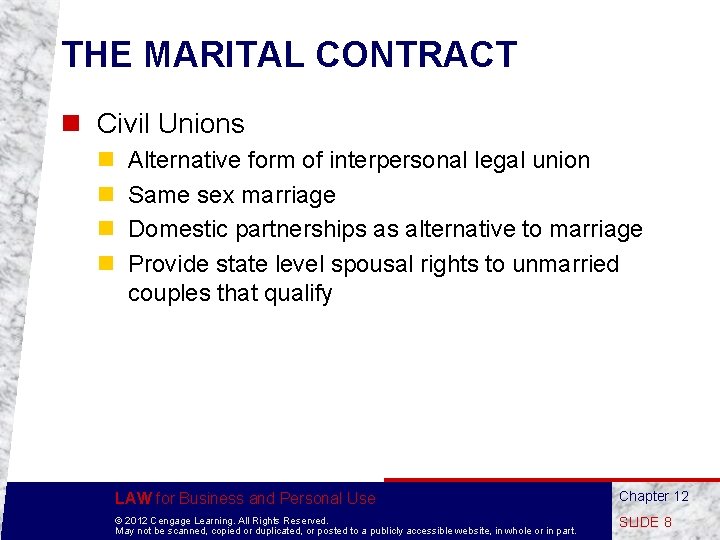 THE MARITAL CONTRACT

Civil Unions

Alternative form of interpersonal legal union

Same sex marriage

Domestic partnerships as alternative to marriage

Provide state level spousal rights to unmarried couples that qualify

LAW for Business and Personal Use

© 2012 Cengage Learning. All Rights Reserved. May not be scanned, copied or duplicated, or posted to a publicly accessible website, in whole or in part.

Chapter 12

SLIDE 8